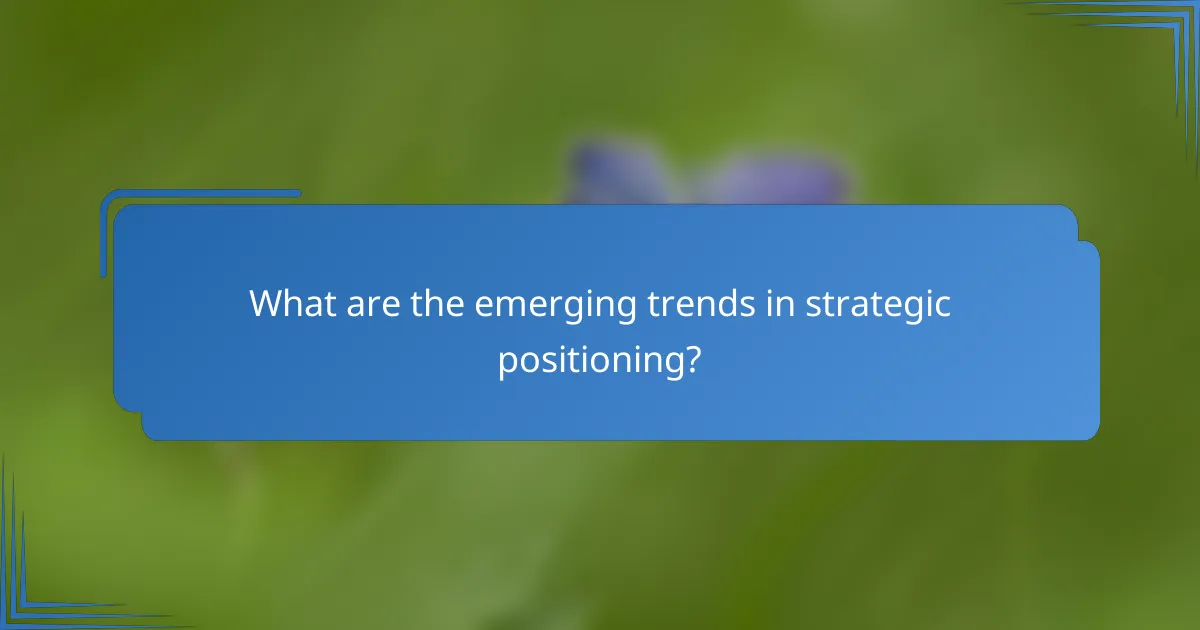 What are the emerging trends in strategic positioning?